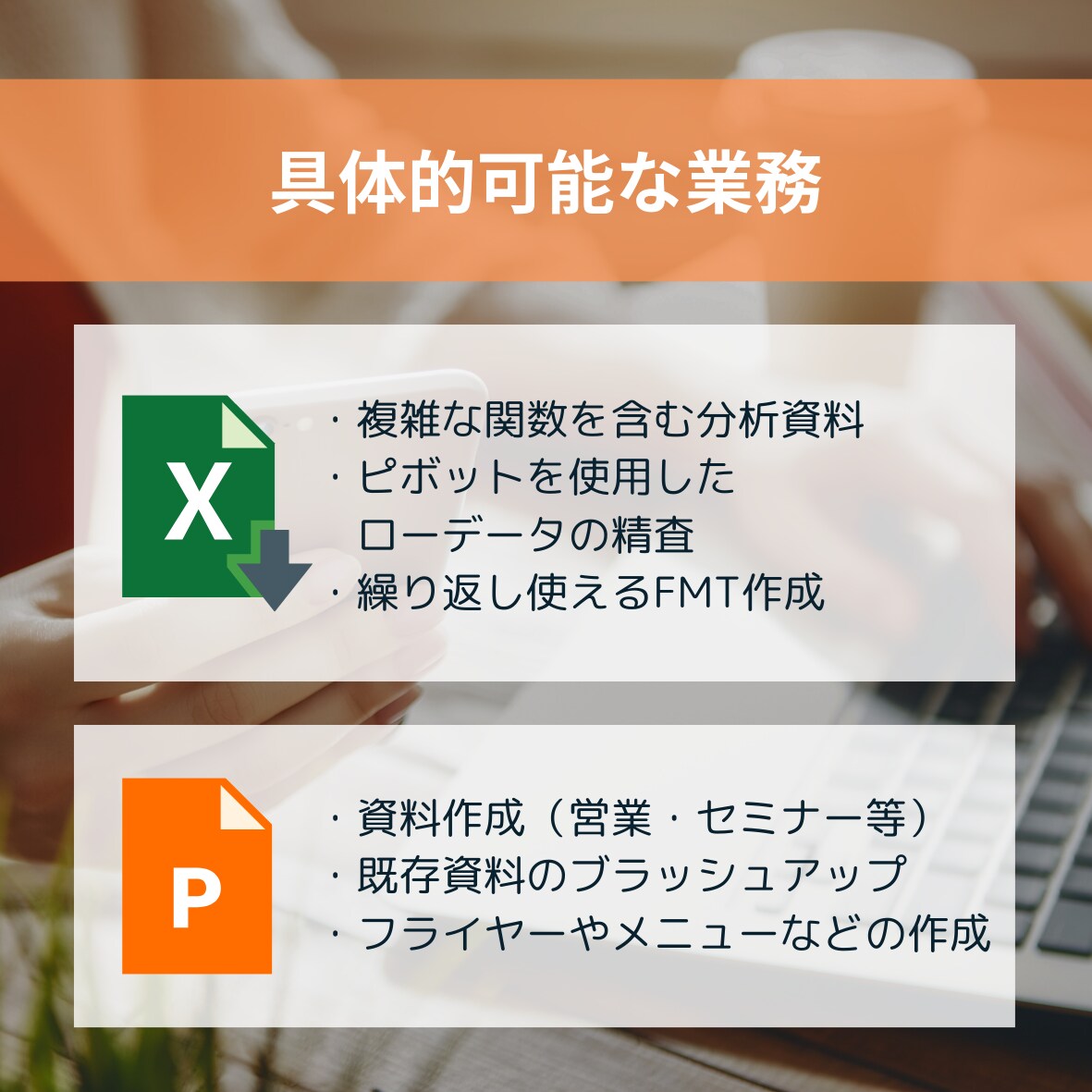 具体的可能な業務

X

・複雑な関数を含む分析資料
・ピボットを使用したローデータの精査
・繰り返し使えるFMT作成

P

・資料作成（営業・セミナー等）
・既存資料のブラッシュアップ
・フライヤーやメニューなどの作成